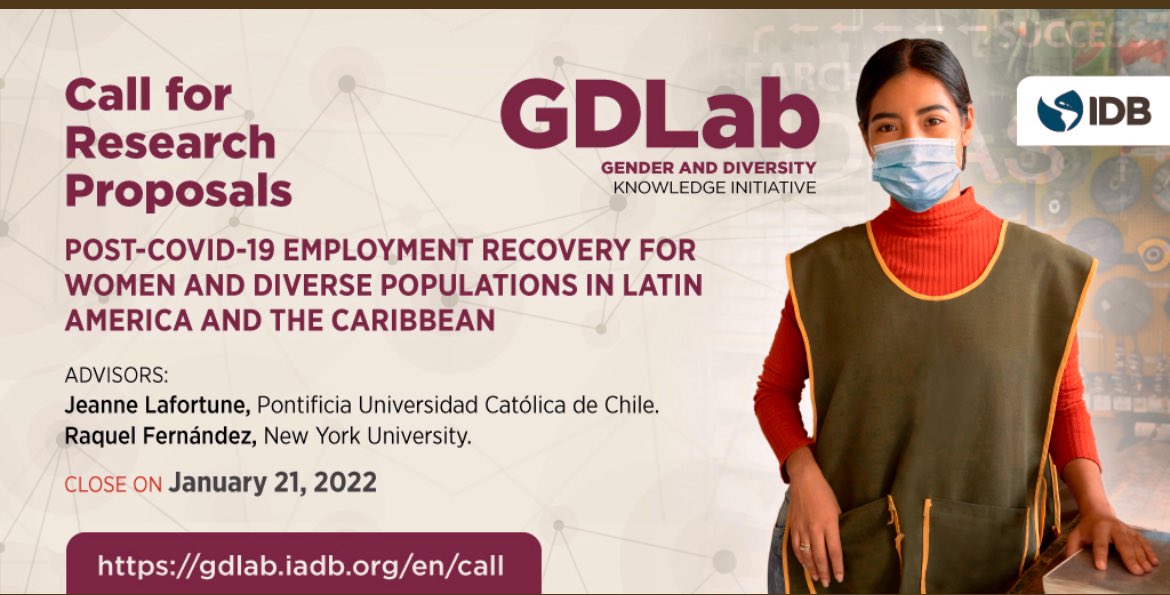 Call for Research Proposals

GDLab
GENDER AND DIVERSITY
KNOWLEDGE INITIATIVE

IDB

POST-COVID-19 EMPLOYMENT RECOVERY FOR WOMEN AND DIVERSE POPULATIONS IN LATIN AMERICA AND THE CARIBBEAN

ADVISORS:
Jeanne Lafortune, Pontificia Universidad Católica de Chile.
Raquel Fernández, New York University.

CLOSE ON January 21, 2022

https://gdlab.iadb.org/en/call